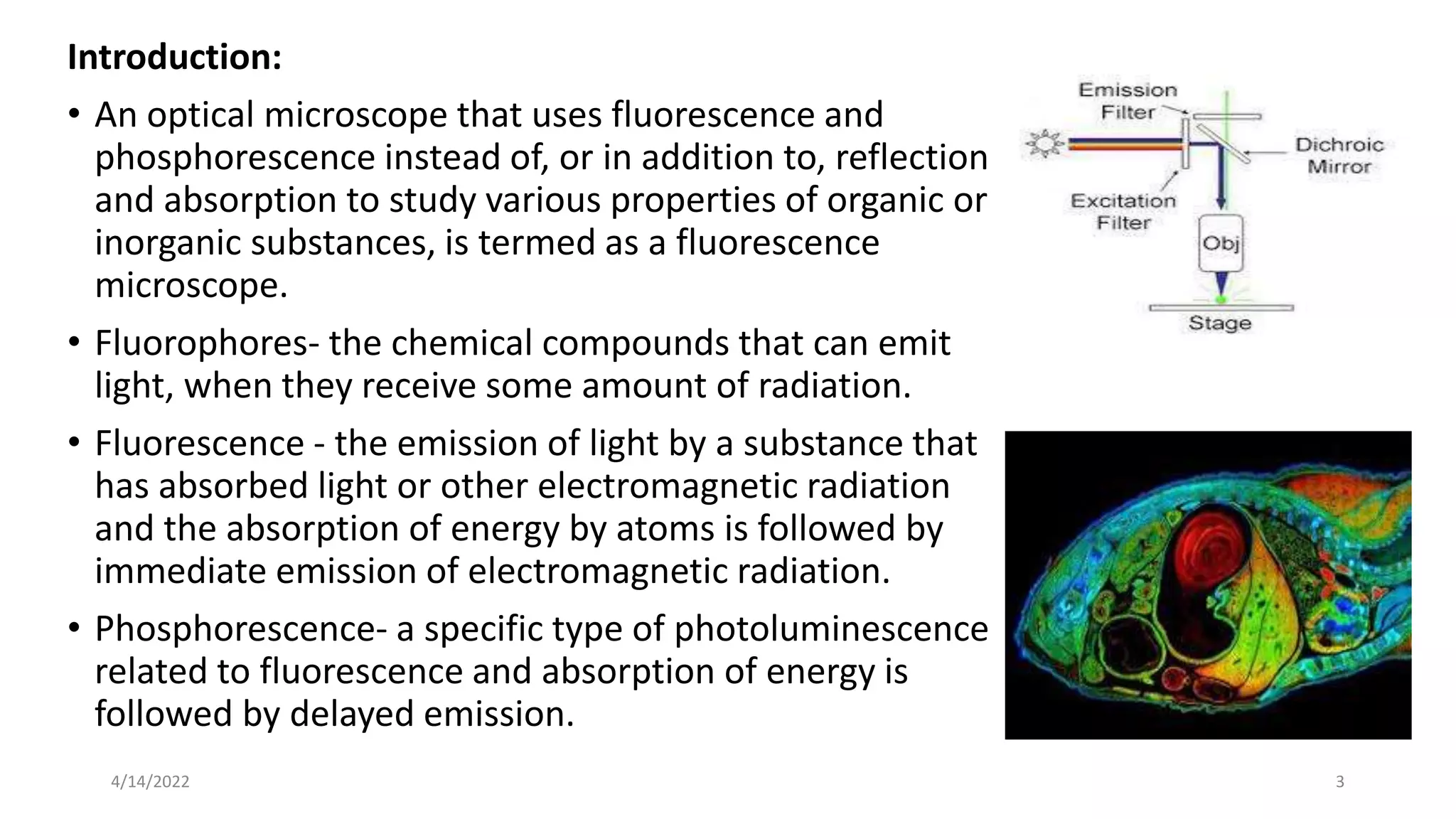 Introduction:

• An optical microscope that uses fluorescence and phosphorescence instead of, or in addition to, reflection and absorption to study various properties of organic or inorganic substances, is termed as a fluorescence microscope.

• Fluorophores- the chemical compounds that can emit light, when they receive some amount of radiation.

• Fluorescence - the emission of light by a substance that has absorbed light or other electromagnetic radiation and the absorption of energy by atoms is followed by immediate emission of electromagnetic radiation.

• Phosphorescence- a specific type of photoluminescence related to fluorescence and absorption of energy is followed by delayed emission.

Emission Filter
Dichroic Mirror
Excitation Filter
Obj
Stage

4/14/2022

3